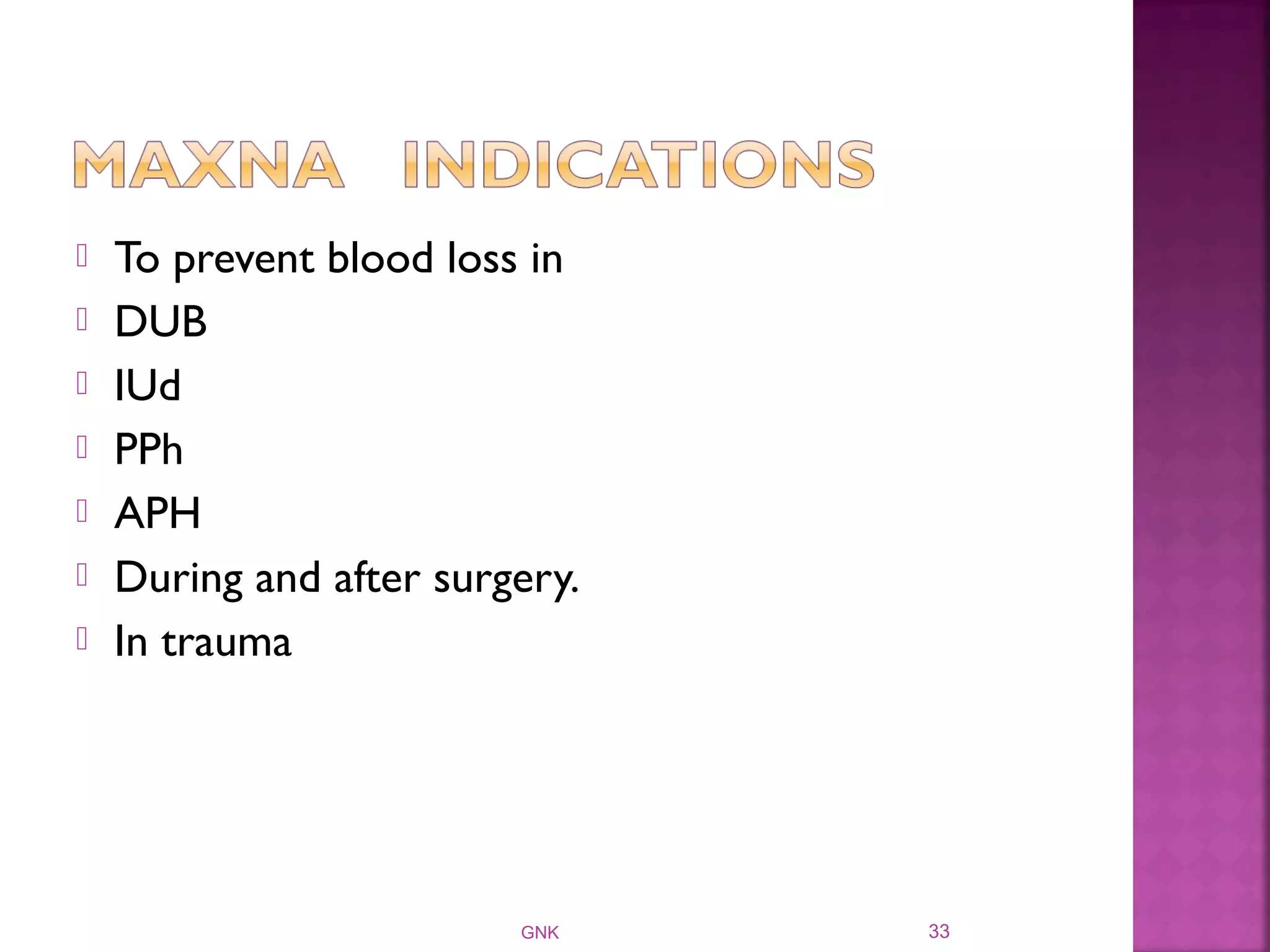 MAXNA INDICATIONS

To prevent blood loss in
DUB
IUd
PPh
APH
During and after surgery.
In trauma

GNK

33